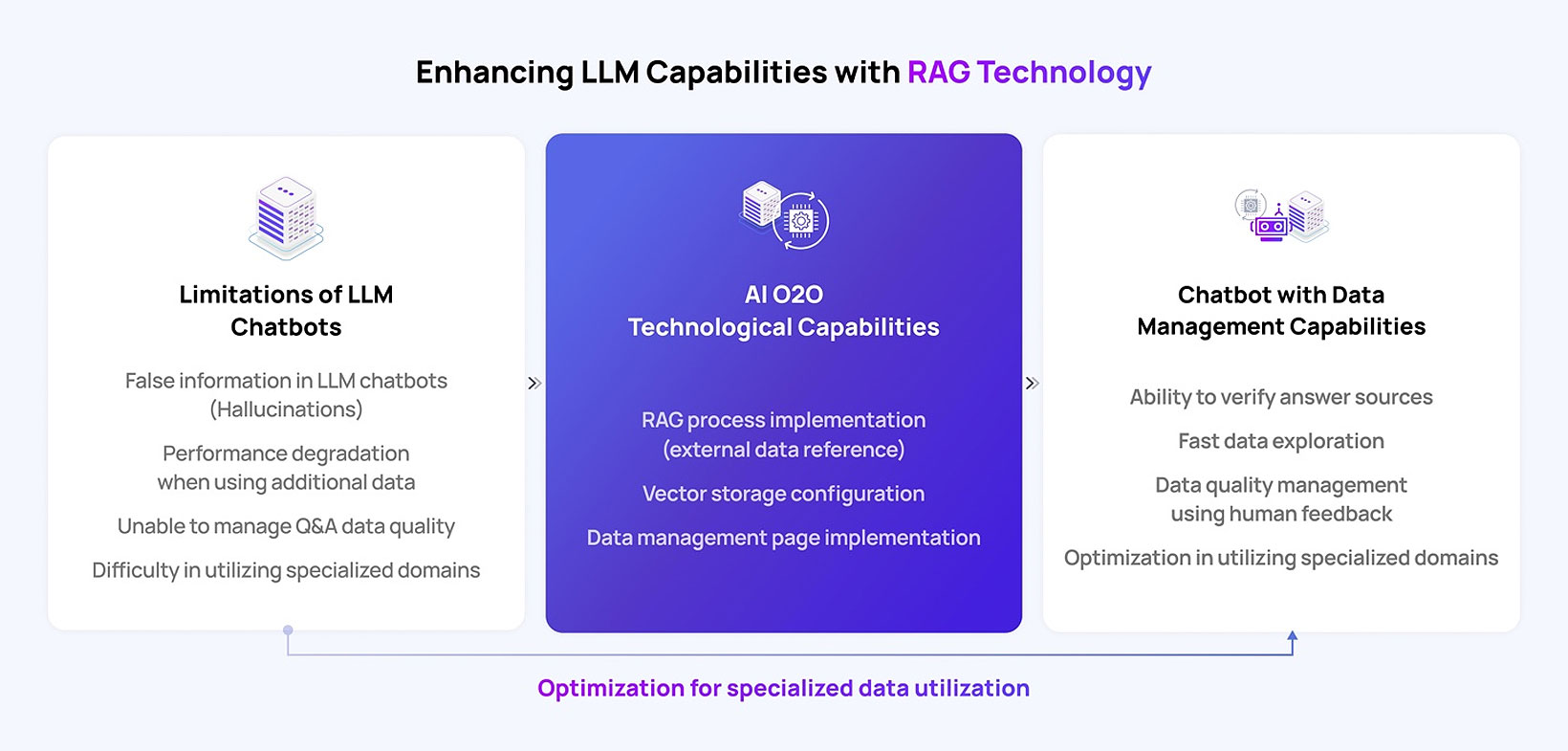 Enhancing LLM Capabilities with RAG Technology

Limitations of LLM Chatbots

False information in LLM chatbots (Hallucinations)

Performance degradation when using additional data

Unable to manage Q&A data quality

Difficulty in utilizing specialized domains

AI O2O Technological Capabilities

RAG process implementation (external data reference)

Vector storage configuration

Data management page implementation

Chatbot with Data Management Capabilities

Ability to verify answer sources

Fast data exploration

Data quality management using human feedback

Optimization in utilizing specialized domains

Optimization for specialized data utilization